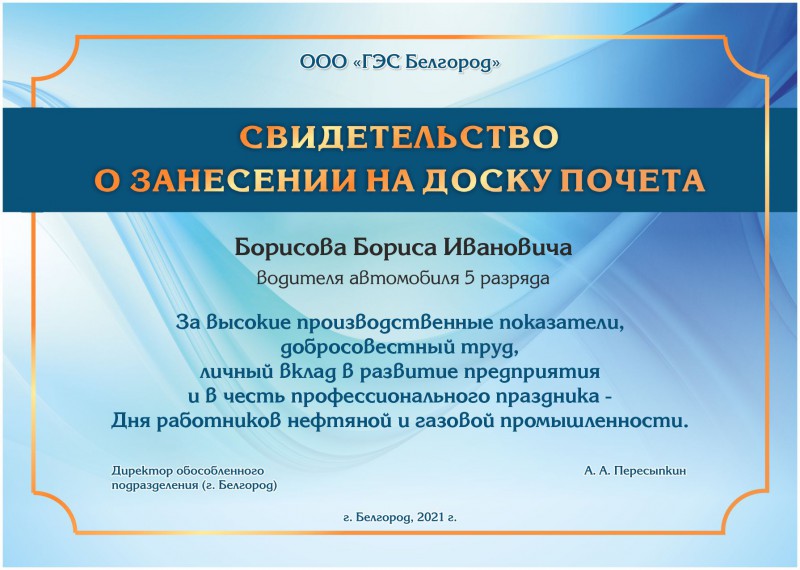 ООО «ГЭС Белгород»

СВИДЕТЕЛЬСТВО
О ЗАНЕСЕНИИ НА ДОСКУ ПОЧЕТА

Борисова Бориса Ивановича
Водителя автомобиля 5 разряда

За высокие производственные показатели, добросовестный труд, личный вклад в развитие предприятия и в честь профессионального праздника - Дня работников нефтяной и газовой промышленности.

Директор обособленного подразделения (г. Белгород)

А. А. Пересыпкин

г. Белгород, 2021 г.